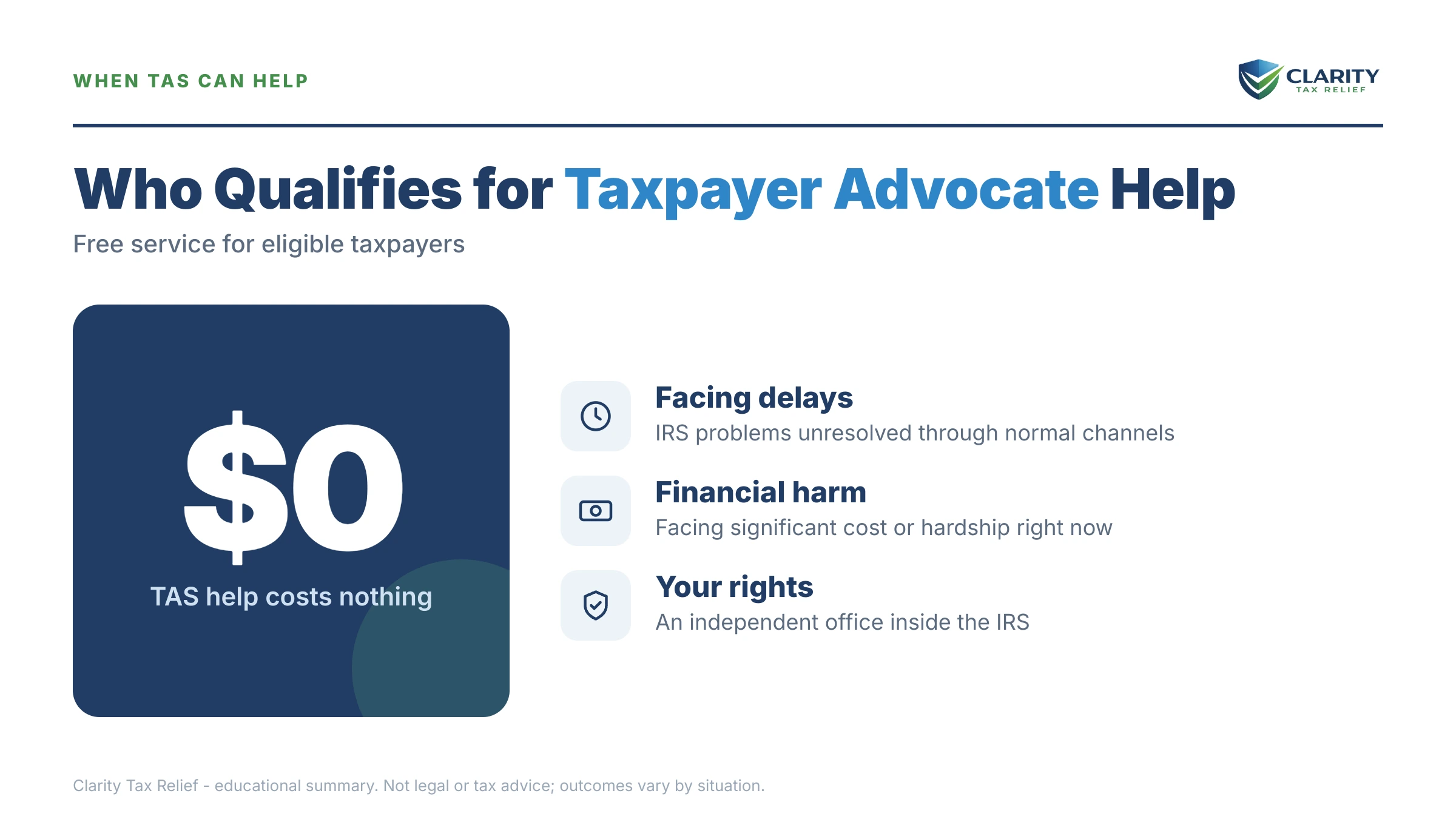 WHEN TAS CAN HELP

CLARITY
TAX RELIEF

Who Qualifies for Taxpayer Advocate Help

Free service for eligible taxpayers

$0

TAS help costs nothing

Facing delays
IRS problems unresolved through normal channels

Financial harm
Facing significant cost or hardship right now

Your rights
An independent office inside the IRS

Clarity Tax Relief - educational summary. Not legal or tax advice; outcomes vary by situation.